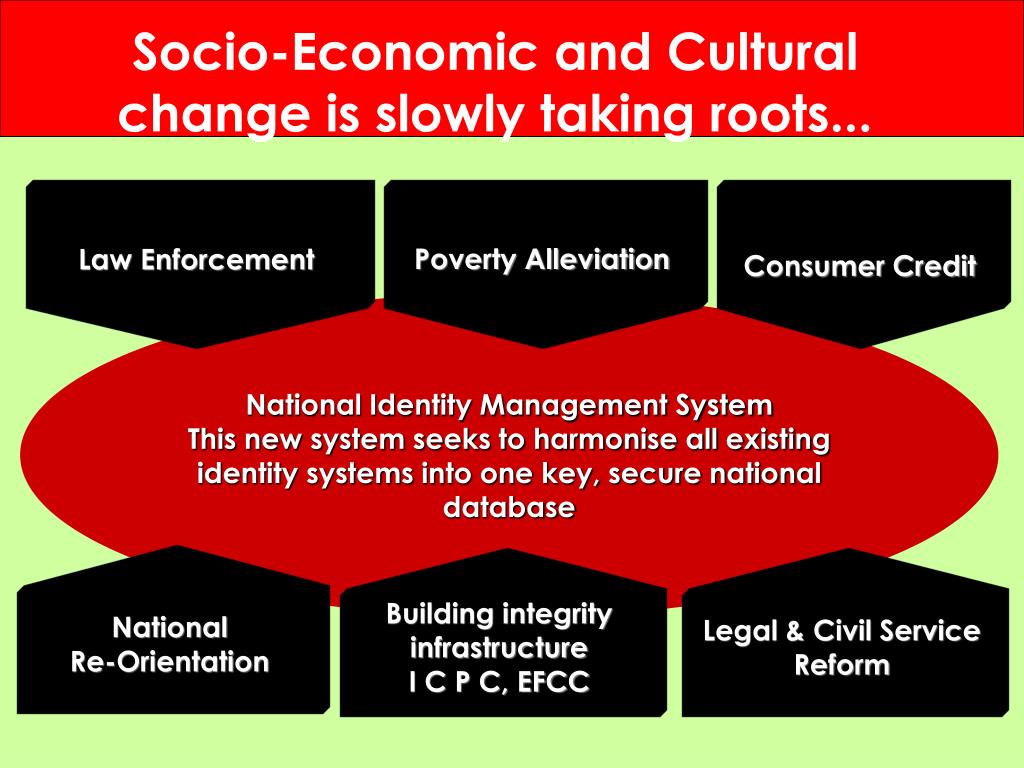 Socio-Economic and Cultural change is slowly taking roots...

Law Enforcement

Poverty Alleviation

Consumer Credit

National Identity Management System
This new system seeks to harmonise all existing identity systems into one key, secure national database

National
Re-Orientation

Building integrity infrastructure
I C P C, EFCC

Legal & Civil Service Reform